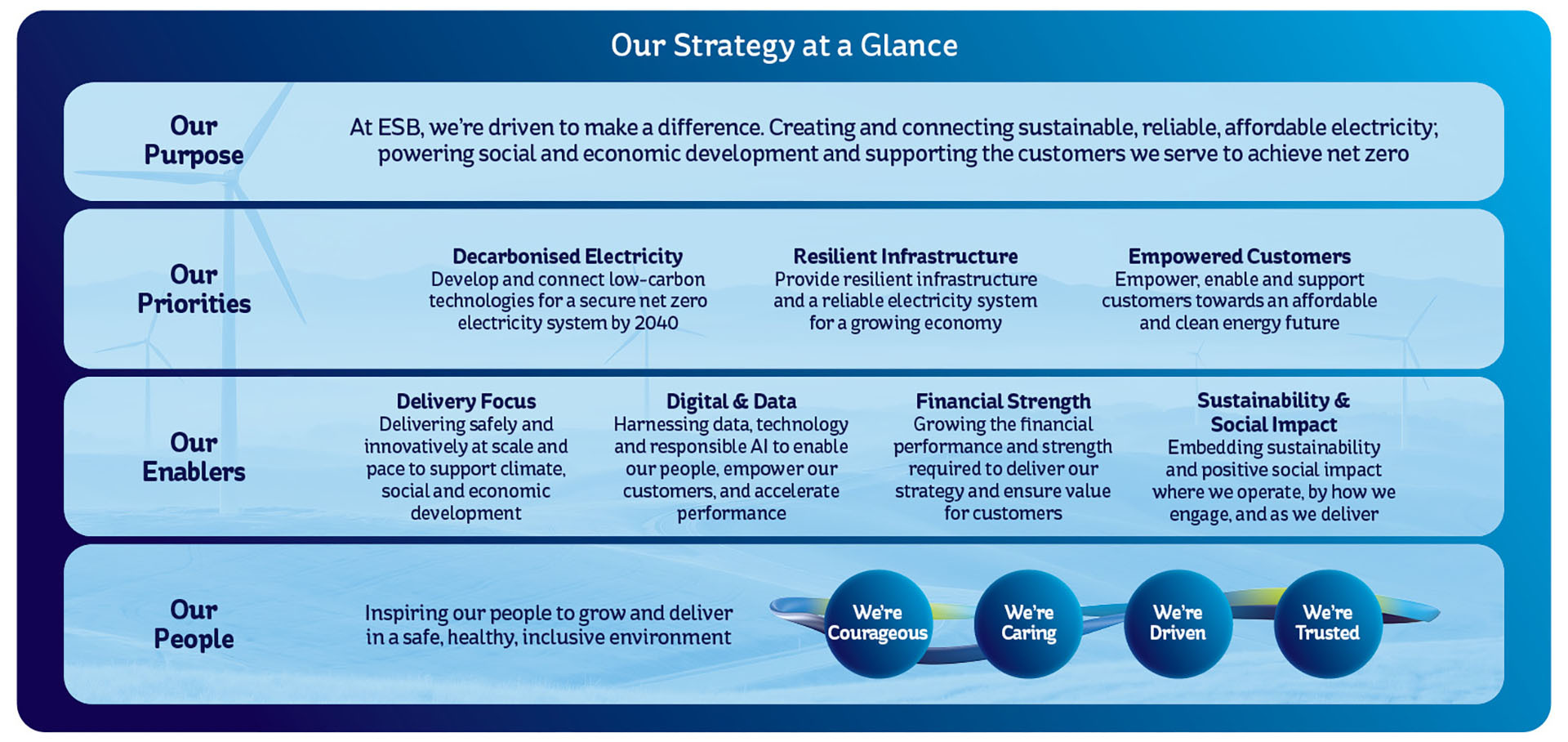 Our Strategy at a Glance

Our Purpose

At ESB, we're driven to make a difference. Creating and connecting sustainable, reliable, affordable electricity; powering social and economic development and supporting the customers we serve to achieve net zero

Our Priorities

Decarbonised Electricity
Develop and connect low-carbon technologies for a secure net zero electricity system by 2040

Resilient Infrastructure
Provide resilient infrastructure and a reliable electricity system for a growing economy

Empowered Customers
Empower, enable and support customers towards an affordable and clean energy future

Our Enablers

Delivery Focus
Delivering safely and innovatively at scale and pace to support climate, social and economic development

Digital & Data
Harnessing data, technology and responsible AI to enable our people, empower our customers, and accelerate performance

Financial Strength
Growing the financial performance and strength required to deliver our strategy and ensure value for customers

Sustainability & Social Impact
Embedding sustainability and positive social impact where we operate, by how we engage, and as we deliver

Our People

Inspiring our people to grow and deliver in a safe, healthy, inclusive environment

We're Courageous

We're Caring

We're Driven

We're Trusted